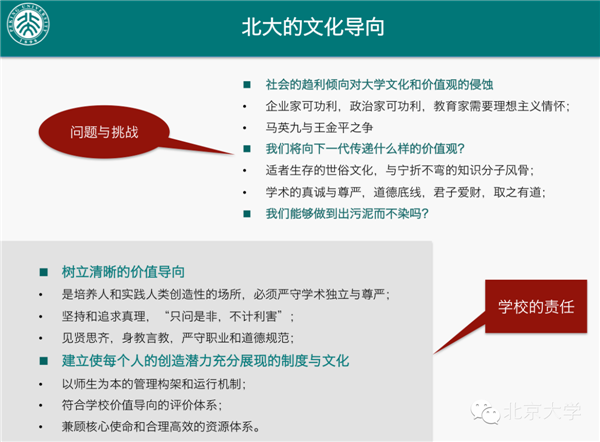 PEKING UNIVERSITY 1898

北大的文化导向

问题与挑战

■ 社会的趋利倾向对大学文化和价值观的侵蚀
• 企业家可功利，政治家可功利，教育家需要理想主义情怀；
• 马英九与王金平之争
■ 我们将向下一代传递什么样的价值观？
• 适者生存的世俗文化，与宁折不弯的知识分子风骨；
• 学术的真诚与尊严，道德底线，君子爱财，取之有道；
■ 我们能够做到出污泥而不染吗？

■ 树立清晰的价值导向
• 是培养人和实践人类创造性的场所，必须严守学术独立与尊严；
• 坚持和追求真理，“只问是非，不计利害”；
• 见贤思齐，身教言教，严守职业和道德规范；
■ 建立使每个人的创造潜力充分展现的制度与文化
• 以师生为本的管理构架和运行机制；
• 符合学校价值导向的评价体系；
• 兼顾核心使命和合理高效的资源体系。

学校的责任

北京大学